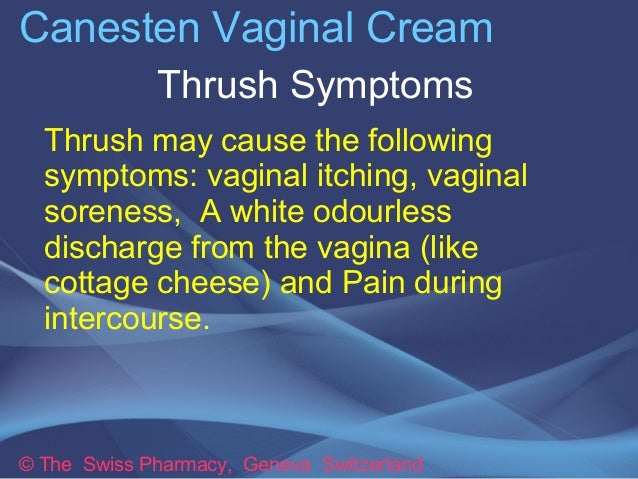 Canesten Vaginal Cream

Thrush Symptoms

Thrush may cause the following symptoms: vaginal itching, vaginal soreness, A white odourless discharge from the vagina (like cottage cheese) and Pain during intercourse.

© The Swiss Pharmacy, Geneva Switzerland